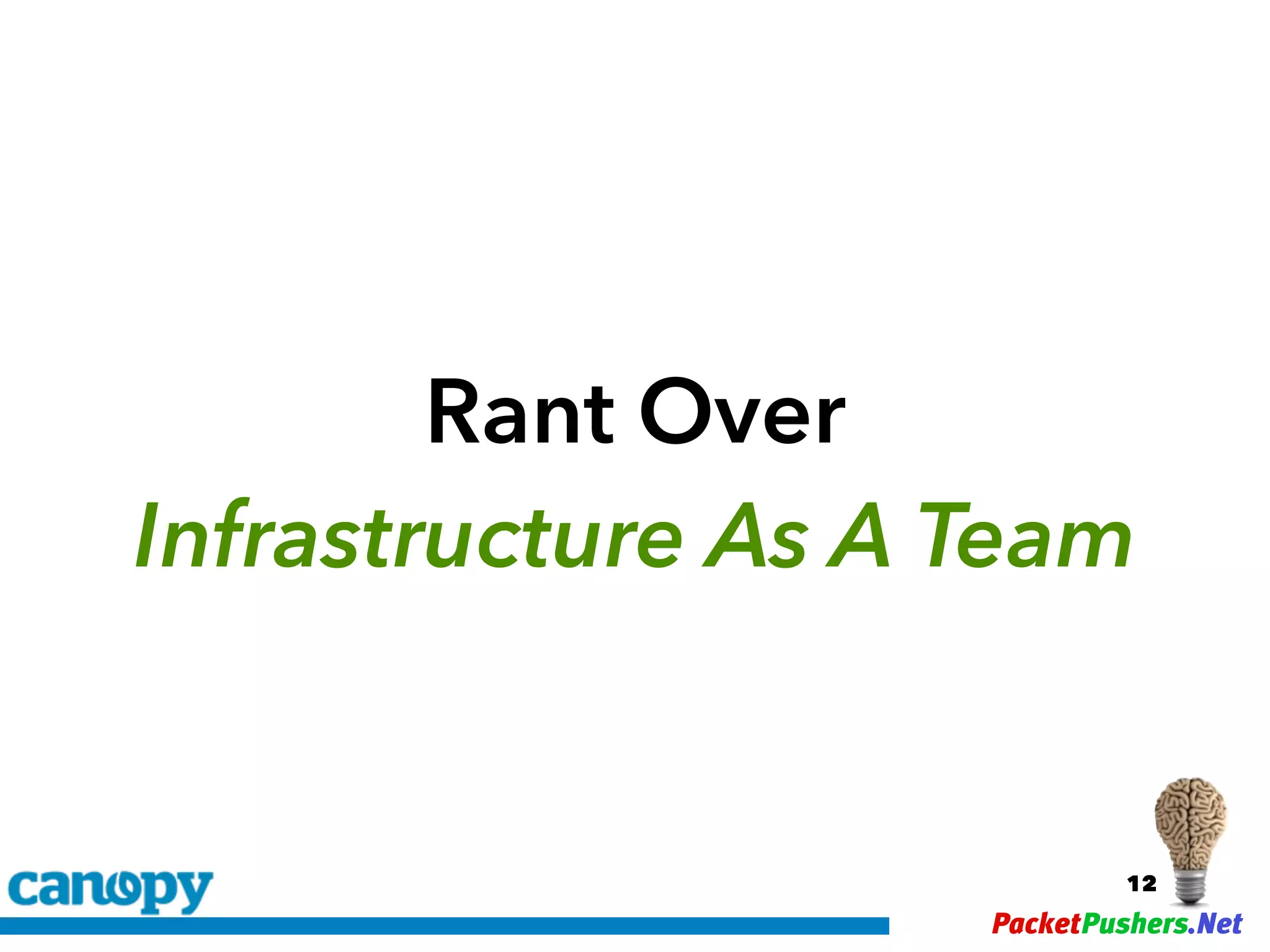 Rant Over

Infrastructure As A Team

canopy

12

PacketPushers.Net